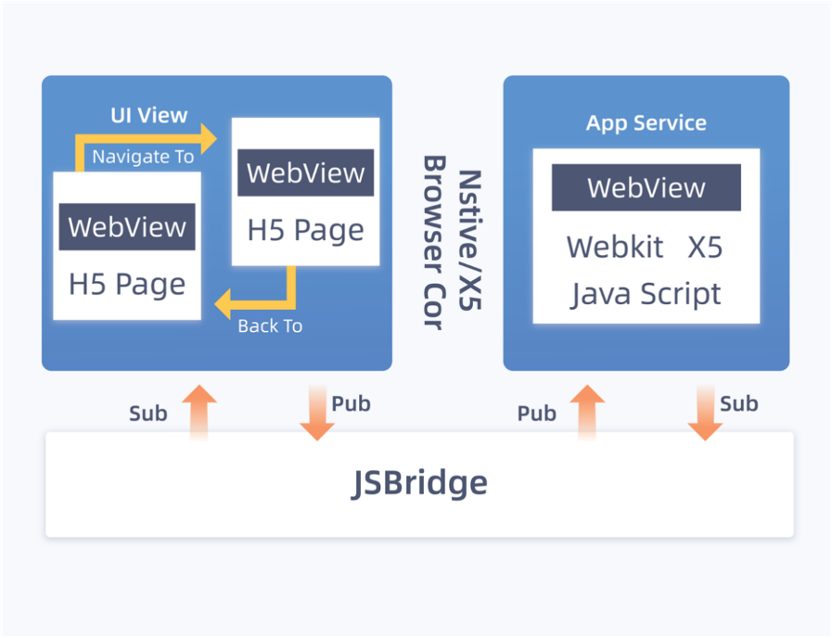 UI View

Navigate To

WebView

H5 Page

WebView

H5 Page

Back To

Nstive/X5
Browser Cor

App Service

WebView

Webkit X5

Java Script

Sub

Pub

Pub

Sub

JSBridge